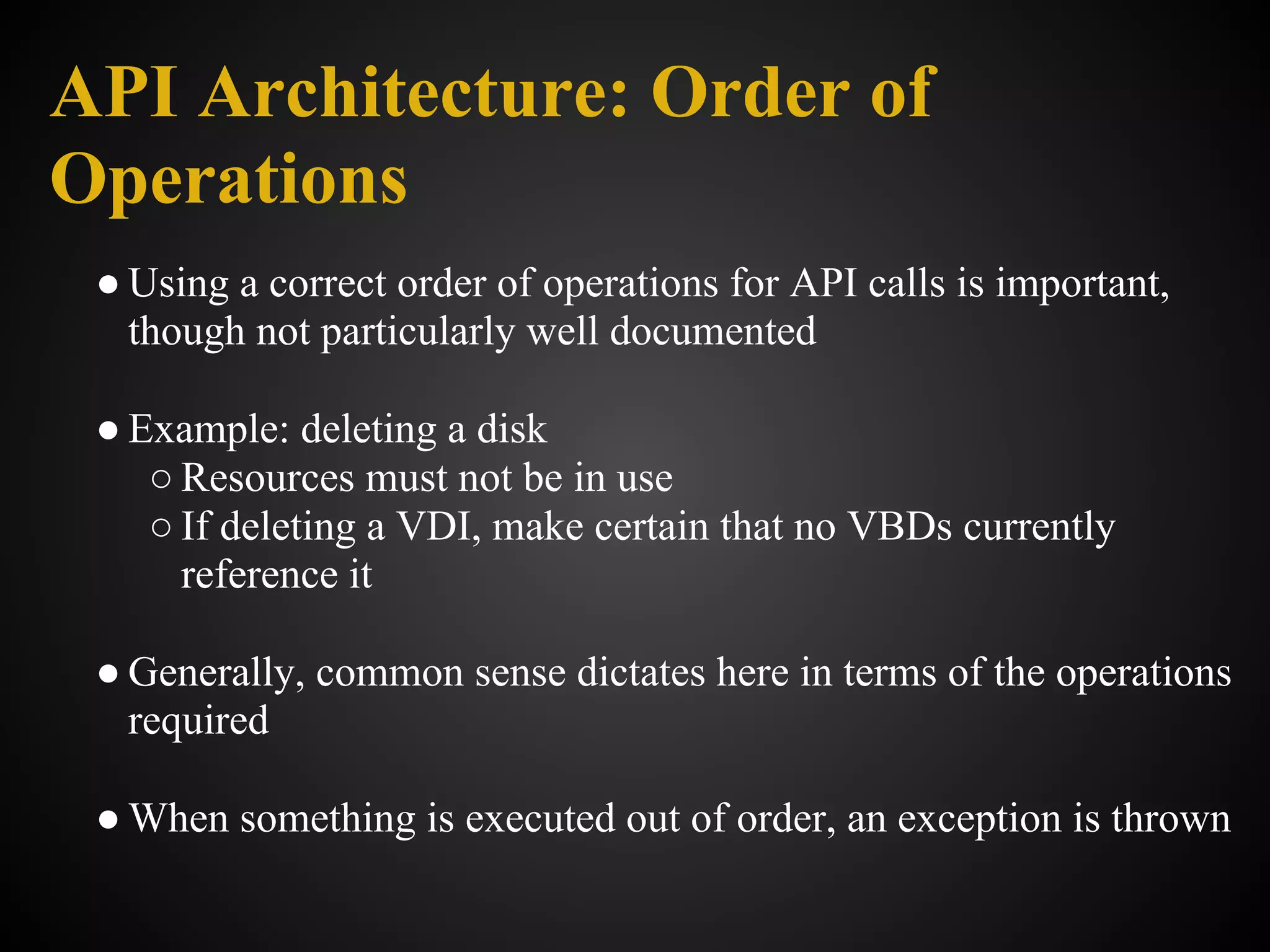 API Architecture: Order of Operations

● Using a correct order of operations for API calls is important, though not particularly well documented

● Example: deleting a disk
  ○ Resources must not be in use
  ○ If deleting a VDI, make certain that no VBDs currently reference it

● Generally, common sense dictates here in terms of the operations required

● When something is executed out of order, an exception is thrown